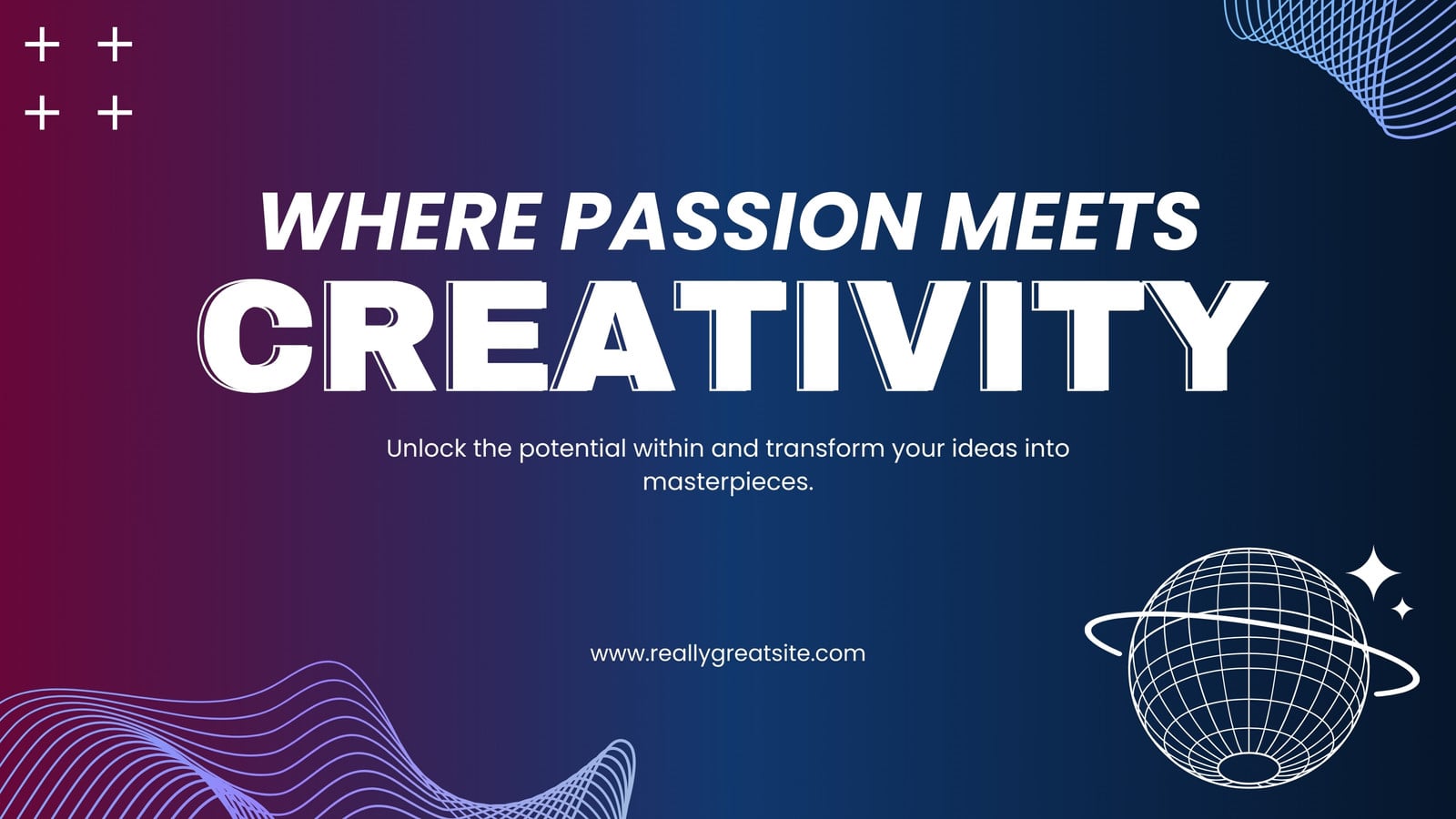 WHERE PASSION MEETS
CREATIVITY

Unlock the potential within and transform your ideas into masterpieces.

www.reallygreatsite.com